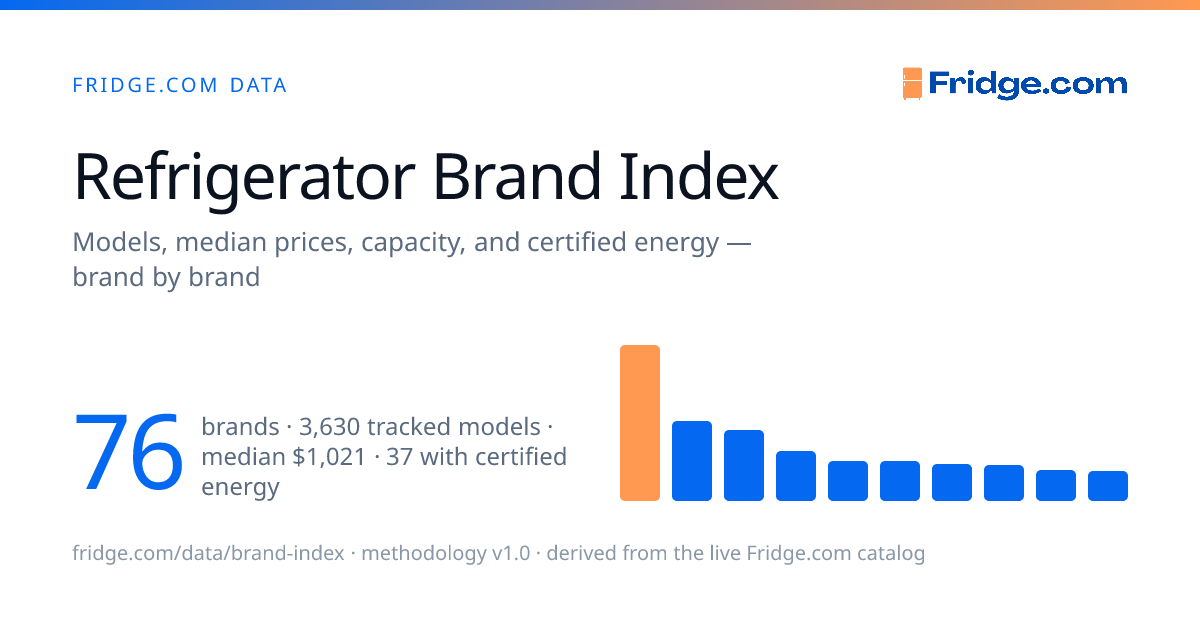 FRIDGE.COM DATA

Fridge.com

Refrigerator Brand Index

Models, median prices, capacity, and certified energy — brand by brand

76 brands · 3,630 tracked models · median $1,021 · 37 with certified energy

fridge.com/data/brand-index · methodology v1.0 · derived from the live Fridge.com catalog